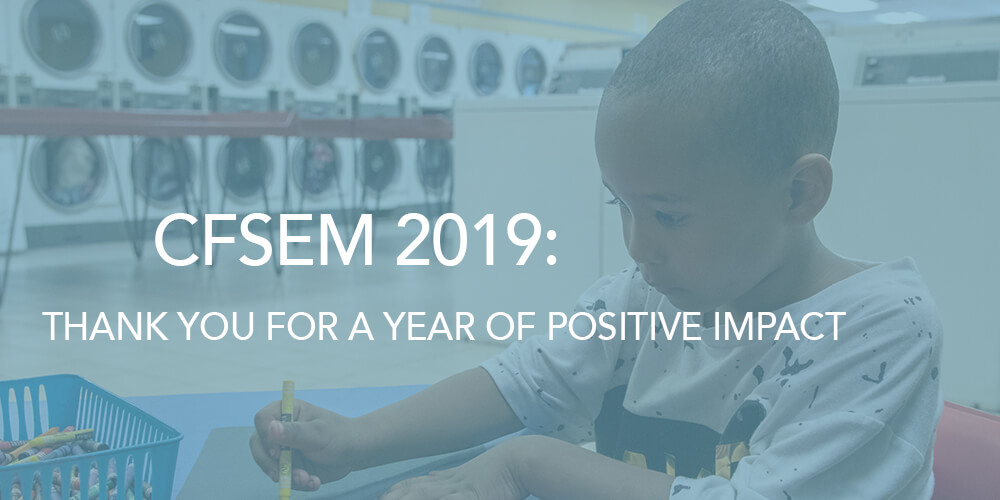 CFSEM 2019:

THANK YOU FOR A YEAR OF POSITIVE IMPACT